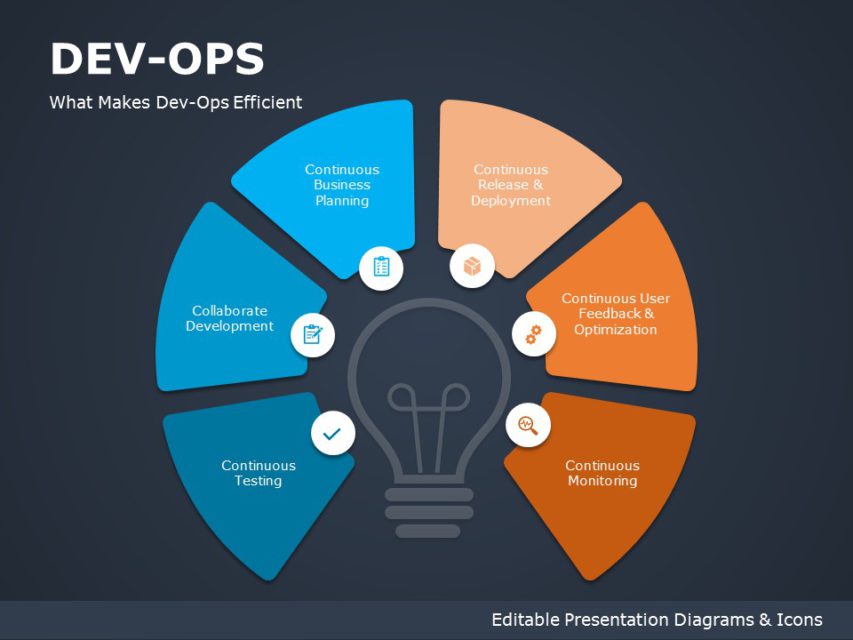 DEV-OPS

What Makes Dev-Ops Efficient

Continuous Business Planning

Continuous Release & Deployment

Collaborate Development

Continuous User Feedback & Optimization

Continuous Testing

Continuous Monitoring

Editable Presentation Diagrams & Icons